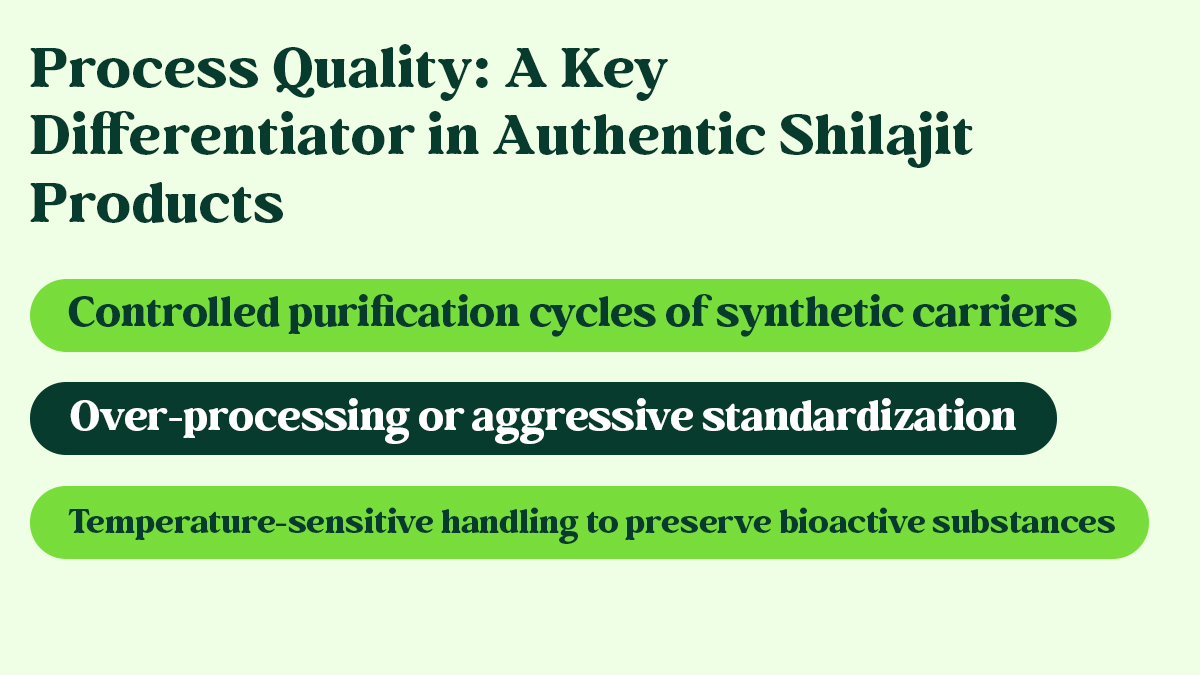 Process Quality: A Key Differentiator in Authentic Shilajit Products

Controlled purification cycles of synthetic carriers

Over-processing or aggressive standardization

Temperature-sensitive handling to preserve bioactive substances